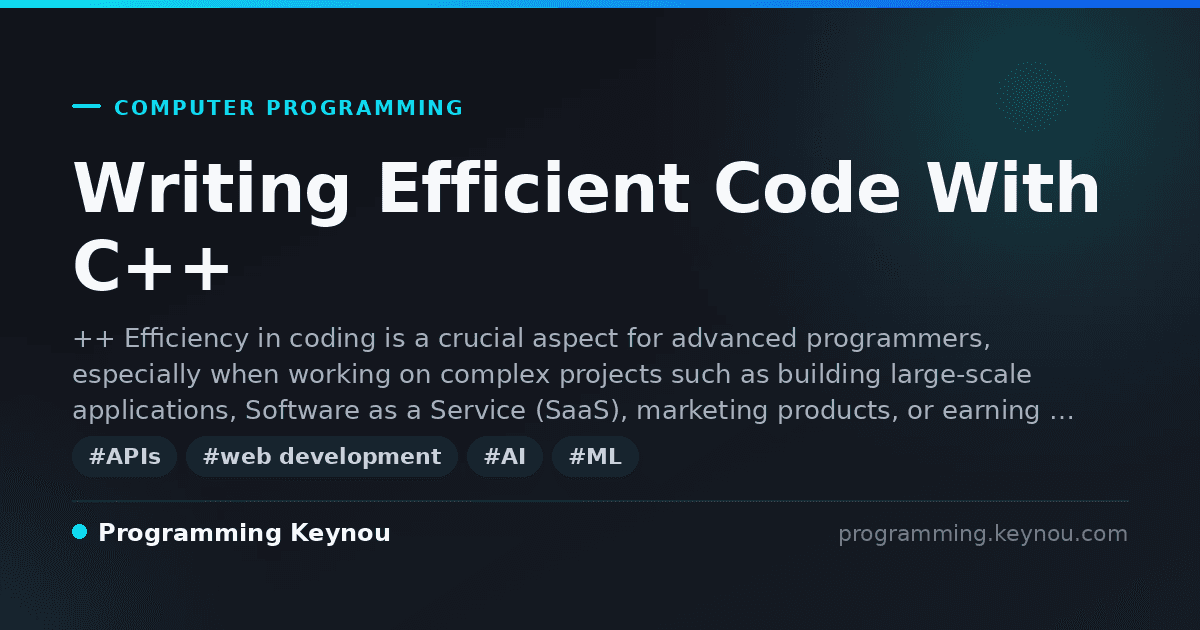 COMPUTER PROGRAMMING

Writing Efficient Code With C++

++ Efficiency in coding is a crucial aspect for advanced programmers, especially when working on complex projects such as building large-scale applications, Software as a Service (SaaS), marketing products, or earning …

#APIs #web development #AI #ML

Programming Keynou

programming.keynou.com